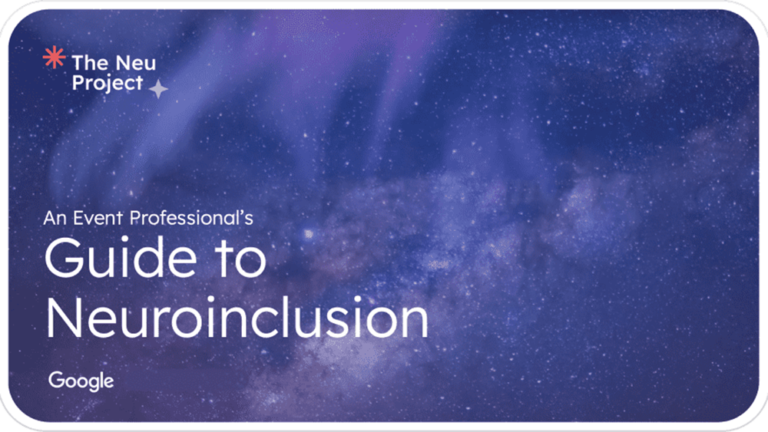 The Neu Project

An Event Professional's

Guide to Neuroinclusion

Google